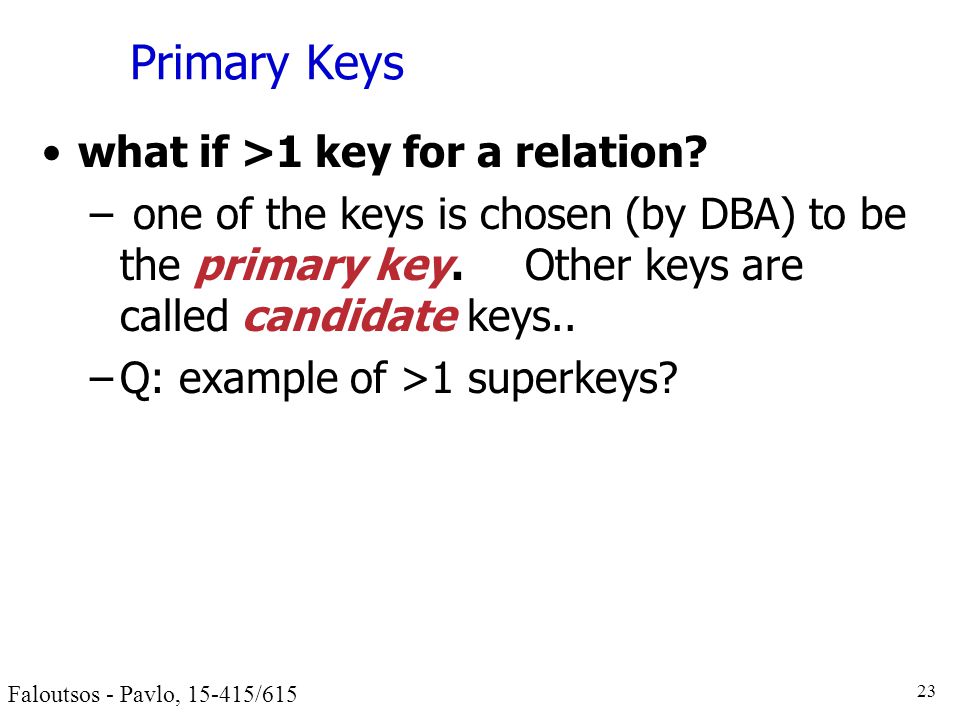 Primary Keys

• what if >1 key for a relation?

– one of the keys is chosen (by DBA) to be the primary key. Other keys are called candidate keys..

– Q: example of >1 superkeys?

Faloutsos - Pavlo, 15-415/615

23